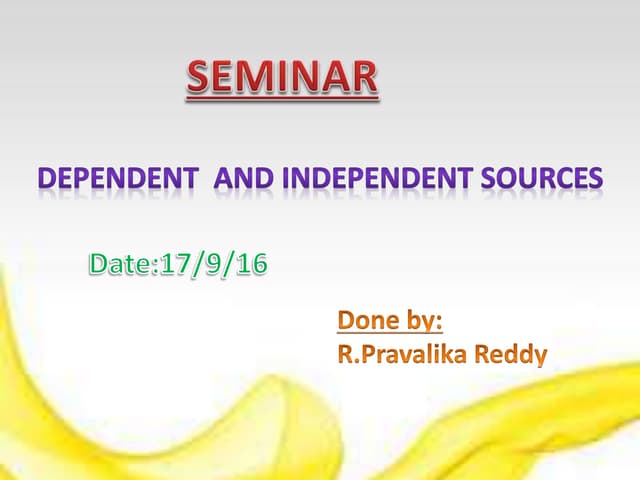 SEMINAR

DEPENDENT AND INDEPENDENT SOURCES

Date:17/9/16

Done by:
R.Pravalika Reddy